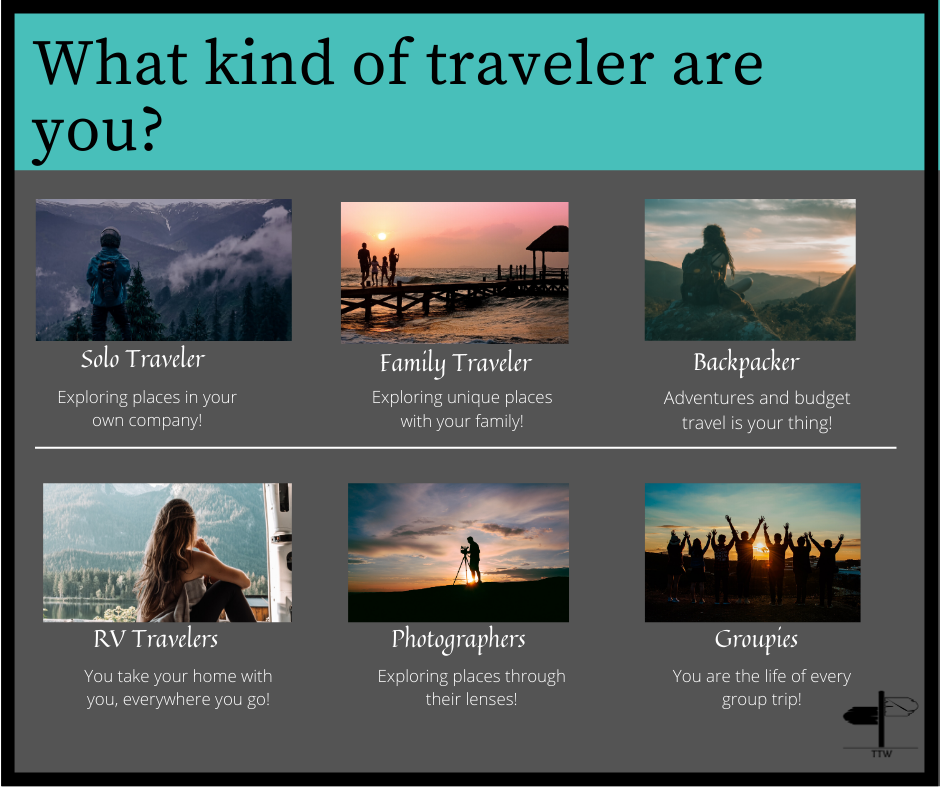 What kind of traveler are you?

Solo Traveler

Exploring places in your own company!

Family Traveler

Exploring unique places with your family!

Backpacker

Adventures and budget travel is your thing!

RV Travelers

You take your home with you, everywhere you go!

Photographers

Exploring places through their lenses!

Groupies

You are the life of every group trip!

TTW